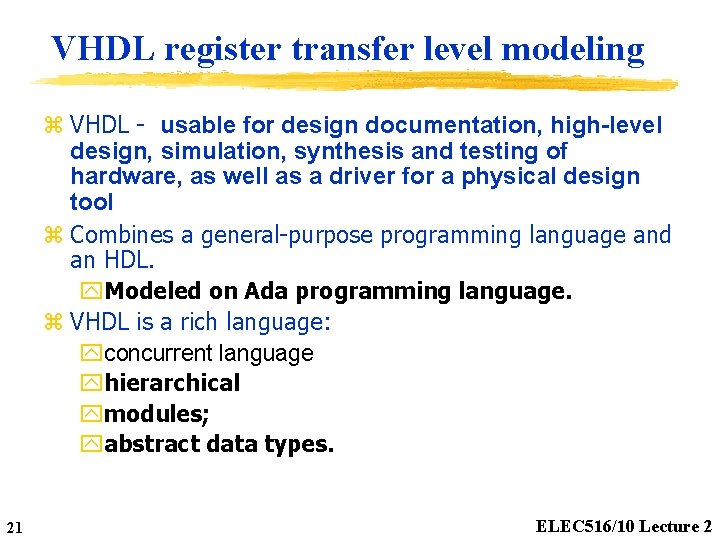 VHDL register transfer level modeling

VHDL - usable for design documentation, high-level design, simulation, synthesis and testing of hardware, as well as a driver for a physical design tool

Combines a general-purpose programming language and an HDL.

Modeled on Ada programming language.

VHDL is a rich language:

concurrent language

hierarchical

modules;

abstract data types.

21

ELEC516/10 Lecture 2